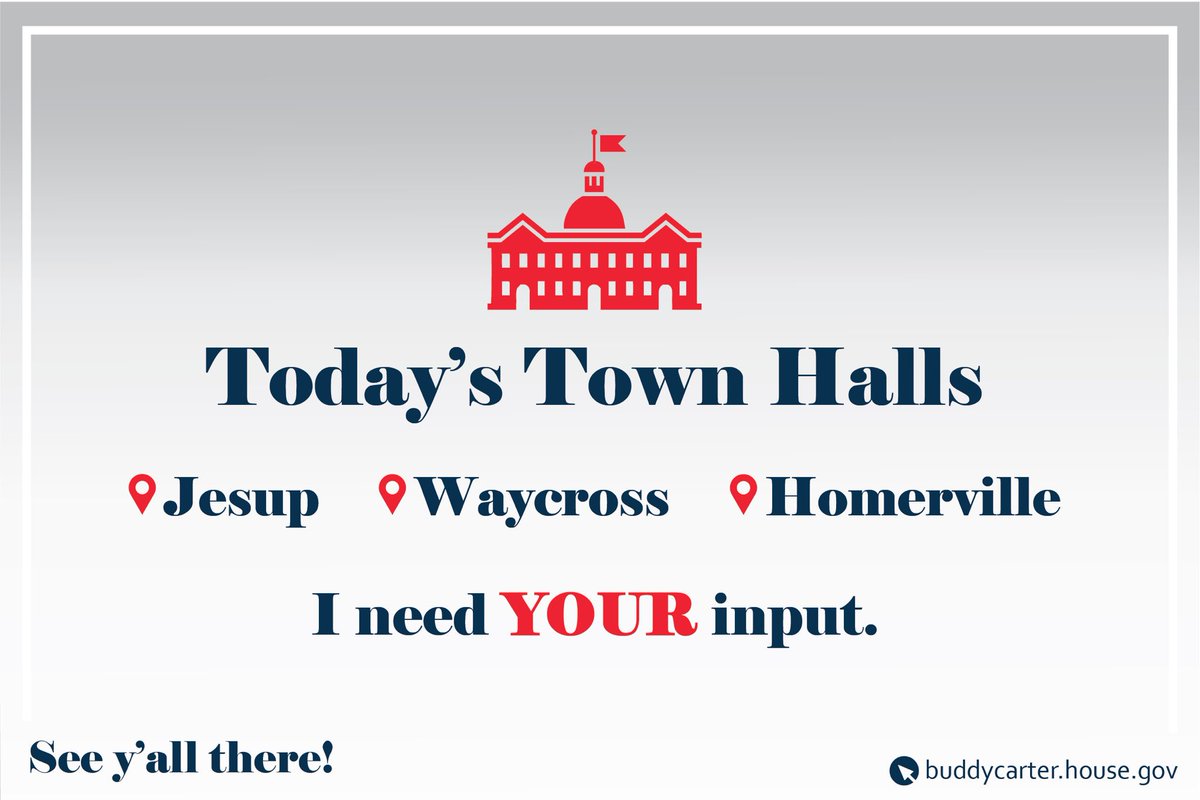 Today's Town Halls

Jesup Waycross Homerville

I need YOUR input.

See y'all there!

buddycarter.house.gov